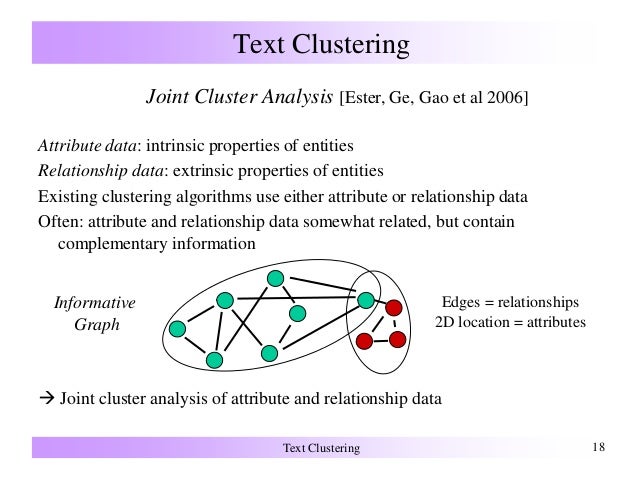 Text Clustering

Joint Cluster Analysis [Ester, Ge, Gao et al 2006]

Attribute data: intrinsic properties of entities

Relationship data: extrinsic properties of entities

Existing clustering algorithms use either attribute or relationship data

Often: attribute and relationship data somewhat related, but contain complementary information

Informative Graph

Edges = relationships
2D location = attributes

→ Joint cluster analysis of attribute and relationship data

Text Clustering

18